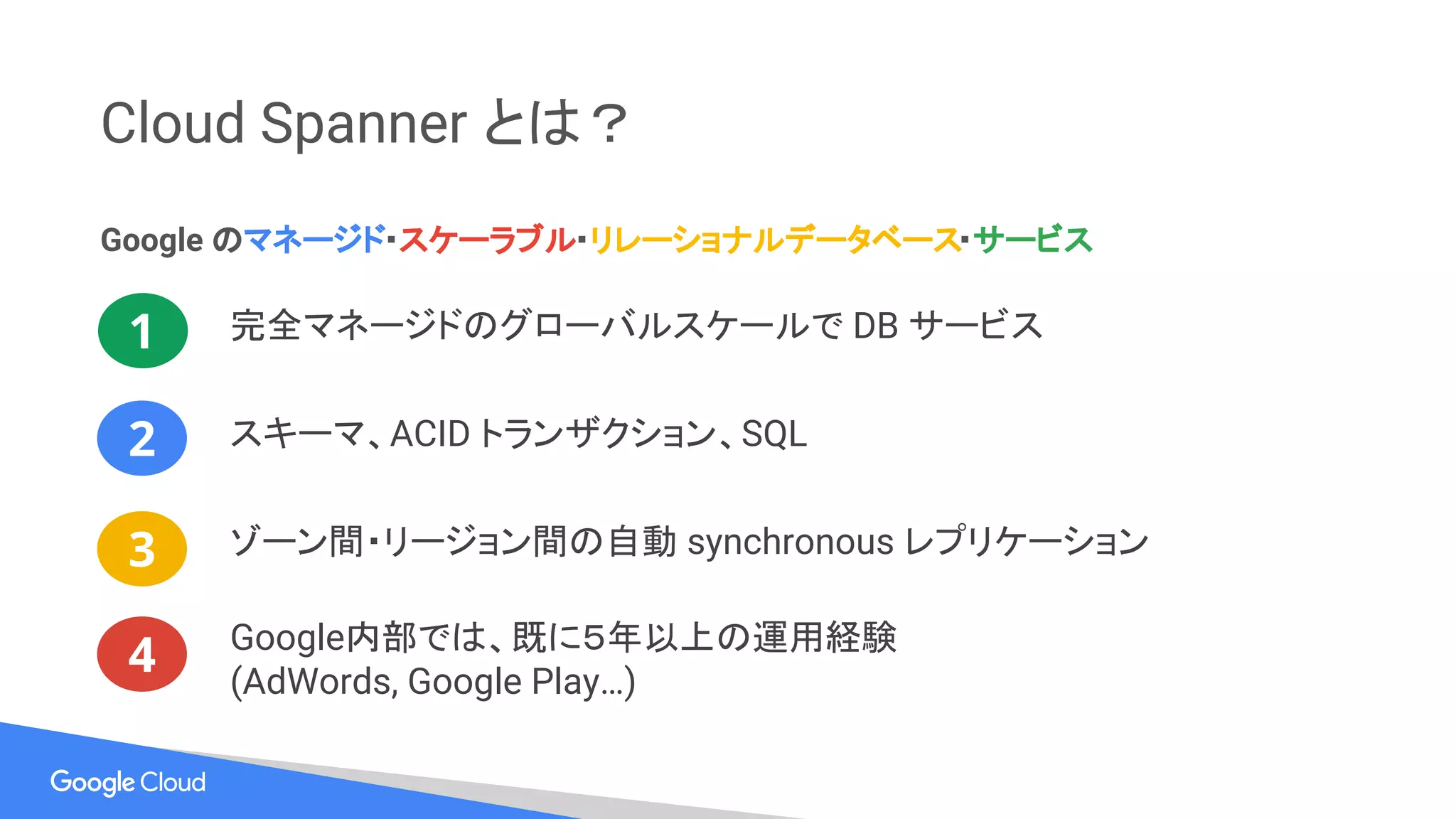 Cloud Spanner とは？

Google のマネージド・スケーラブル・リレーショナルデータベース・サービス

1 完全マネージドのグローバルスケールで DB サービス

2 スキーマ、ACID トランザクション、SQL

3 ゾーン間・リージョン間の自動 synchronous レプリケーション

4 Google内部では、既に5年以上の運用経験 (AdWords, Google Play...)

Google Cloud